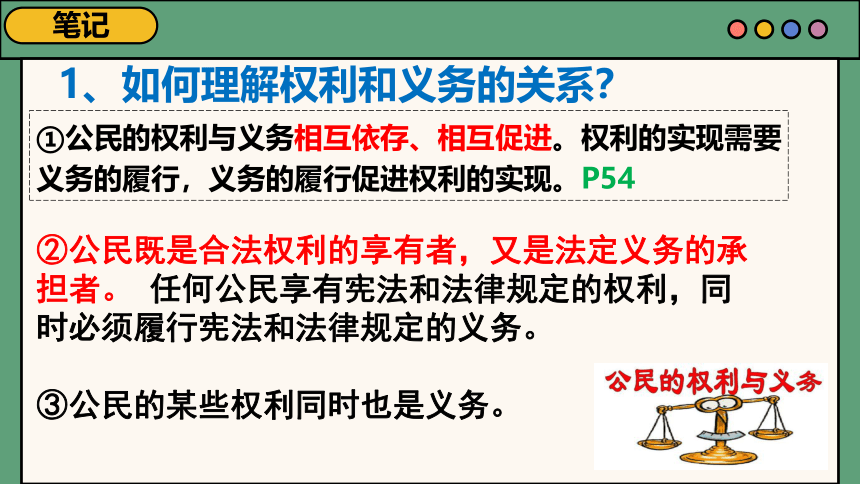 笔记

1、如何理解权利和义务的关系?

①公民的权利与义务相互依存、相互促进。权利的实现需要义务的履行，义务的履行促进权利的实现。P54

②公民既是合法权利的享有者，又是法定义务的承担者。 任何公民享有宪法和法律规定的权利，同时必须履行宪法和法律规定的义务。

③公民的某些权利同时也是义务。

公民的权利与义务